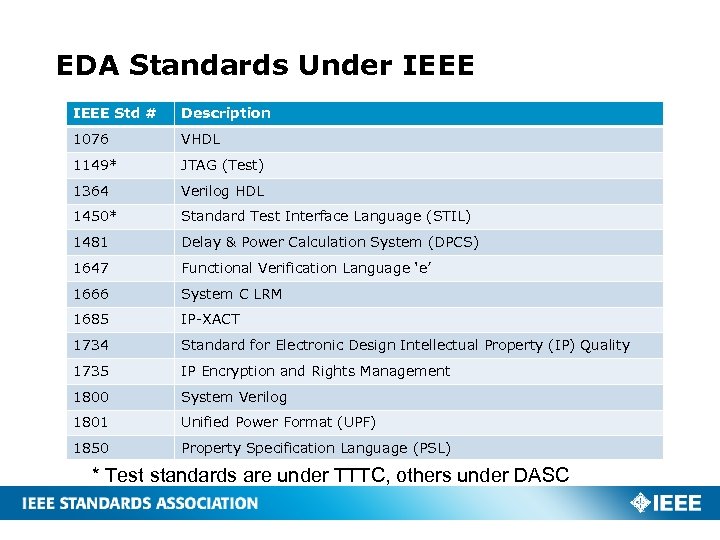 EDA Standards Under IEEE

| IEEE Std # | Description |
|---|---|
| 1076 | VHDL |
| 1149* | JTAG (Test) |
| 1364 | Verilog HDL |
| 1450* | Standard Test Interface Language (STIL) |
| 1481 | Delay & Power Calculation System (DPCS) |
| 1647 | Functional Verification Language 'e' |
| 1666 | System C LRM |
| 1685 | IP-XACT |
| 1734 | Standard for Electronic Design Intellectual Property (IP) Quality |
| 1735 | IP Encryption and Rights Management |
| 1800 | System Verilog |
| 1801 | Unified Power Format (UPF) |
| 1850 | Property Specification Language (PSL) |

* Test standards are under TTTC, others under DASC

IEEE STANDARDS ASSOCIATION

IEEE